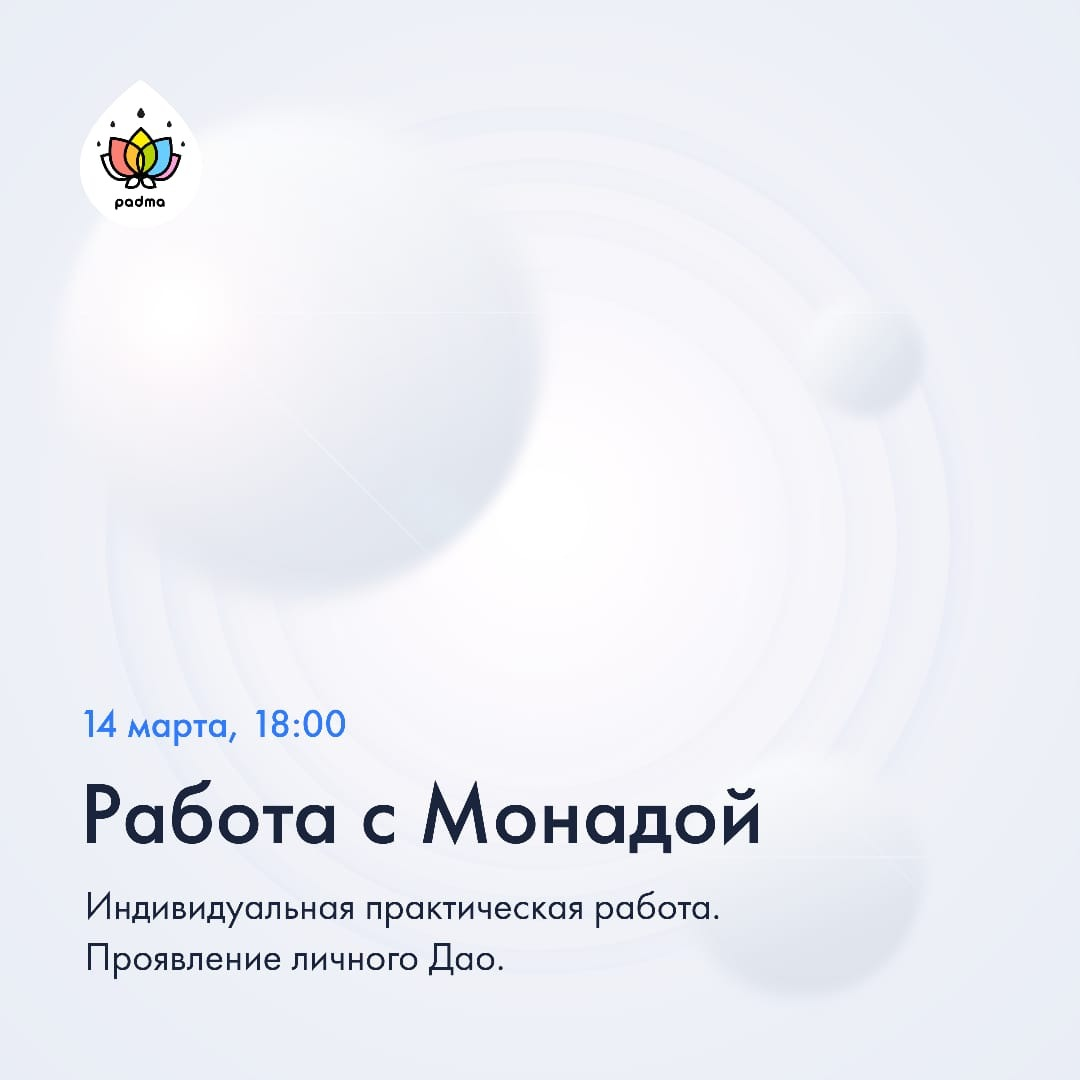 padma

14 марта, 18:00

Работа с Монадой

Индивидуальная практическая работа.
Проявление личного Дао.